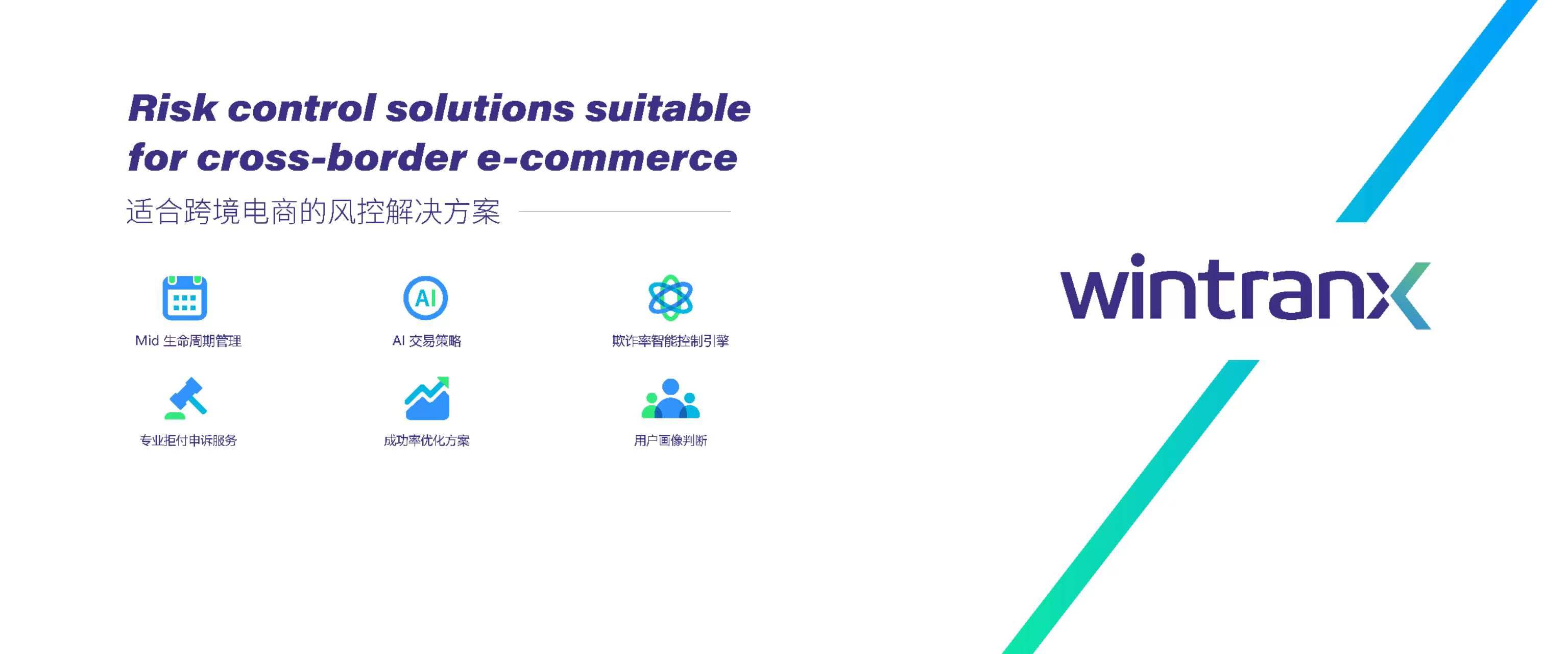 Risk control solutions suitable for cross-border e-commerce

适合跨境电商的风控解决方案

Mid 生命周期管理

AI

AI 交易策略

欺诈率智能控制引擎

专业拒付申诉服务

成功率优化方案

用户画像判断

wintranx